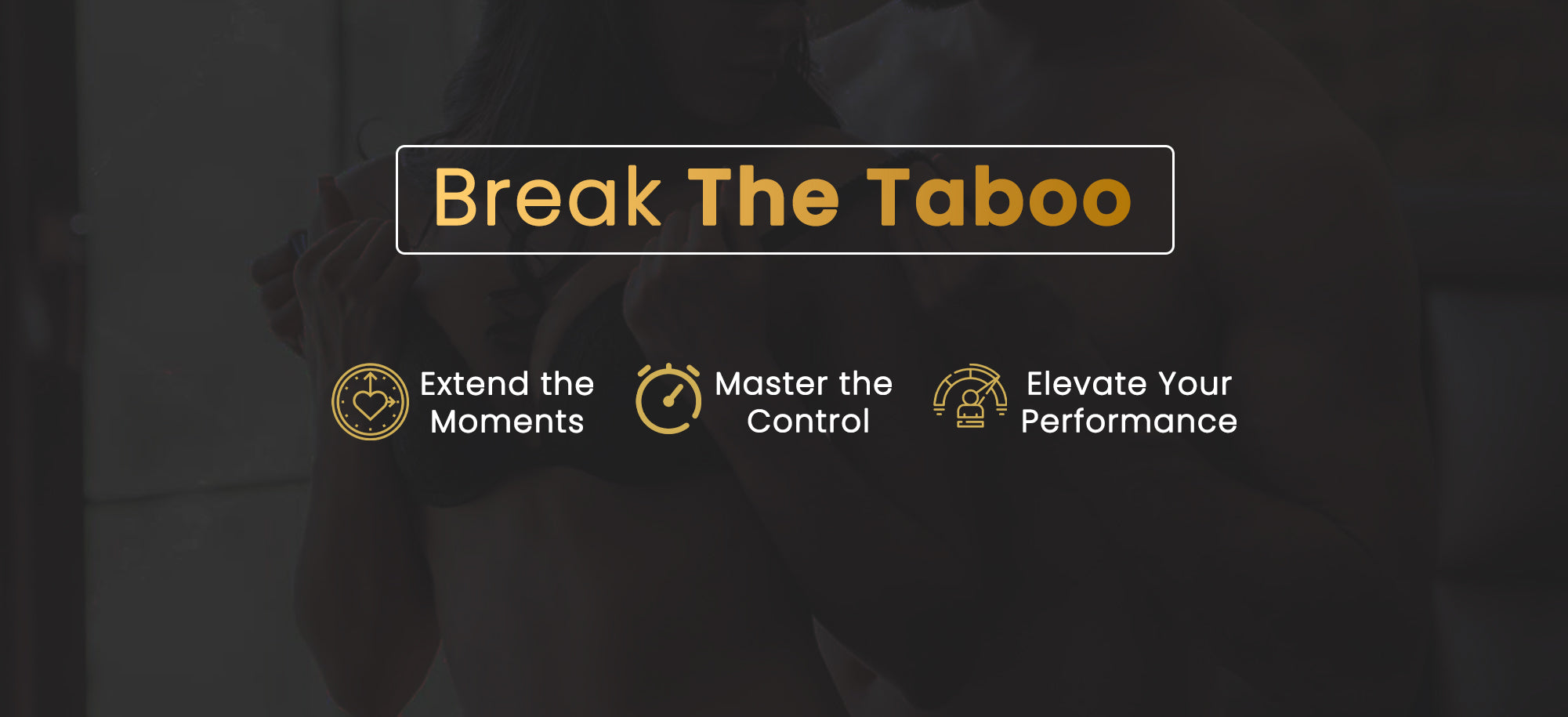 Break The Taboo

Extend the Moments

Master the Control

Elevate Your Performance